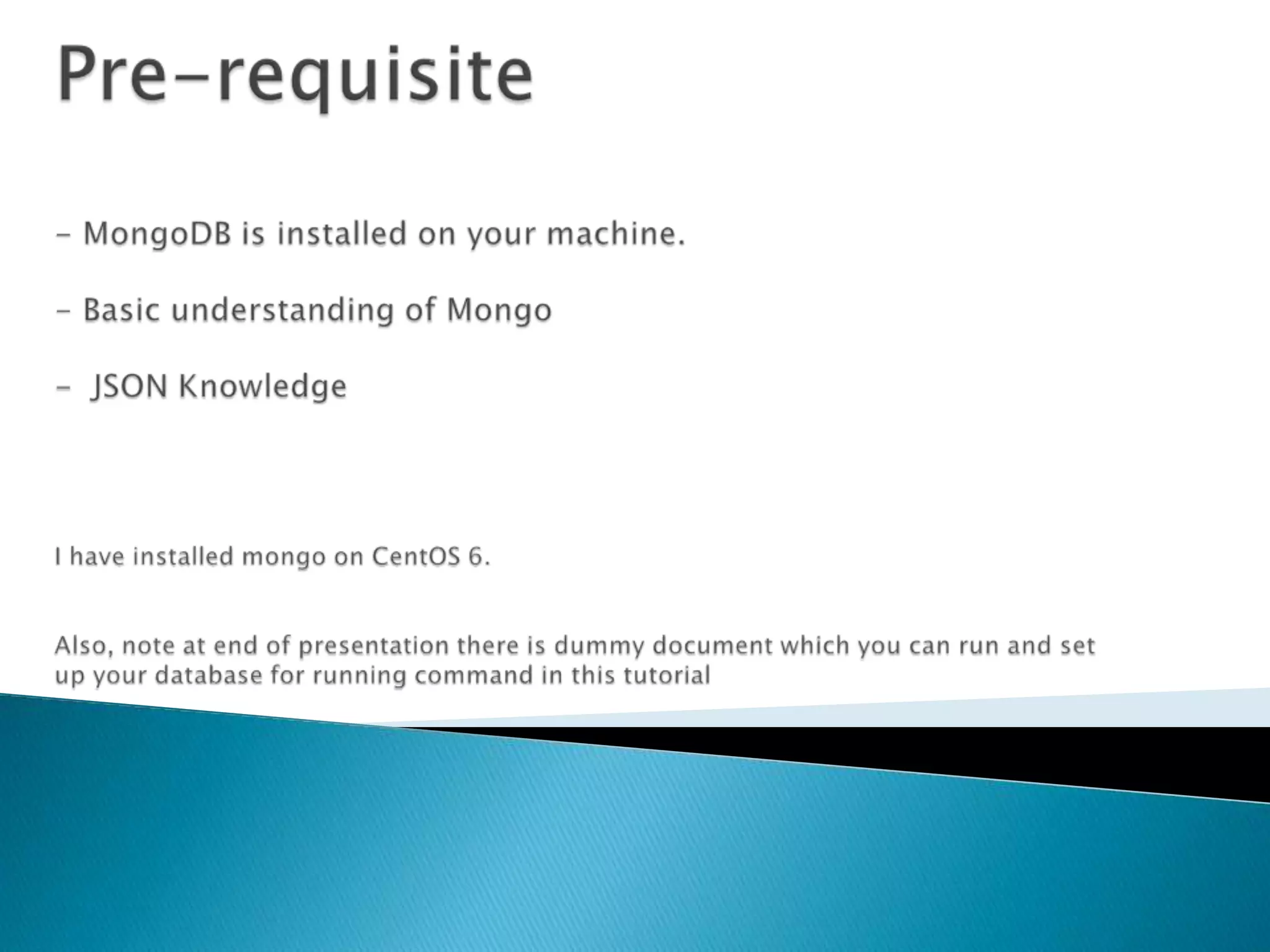 Pre-requisite

- MongoDB is installed on your machine.

- Basic understanding of Mongo

- JSON Knowledge

I have installed mongo on CentOS 6.

Also, note at end of presentation there is dummy document which you can run and set up your database for running command in this tutorial